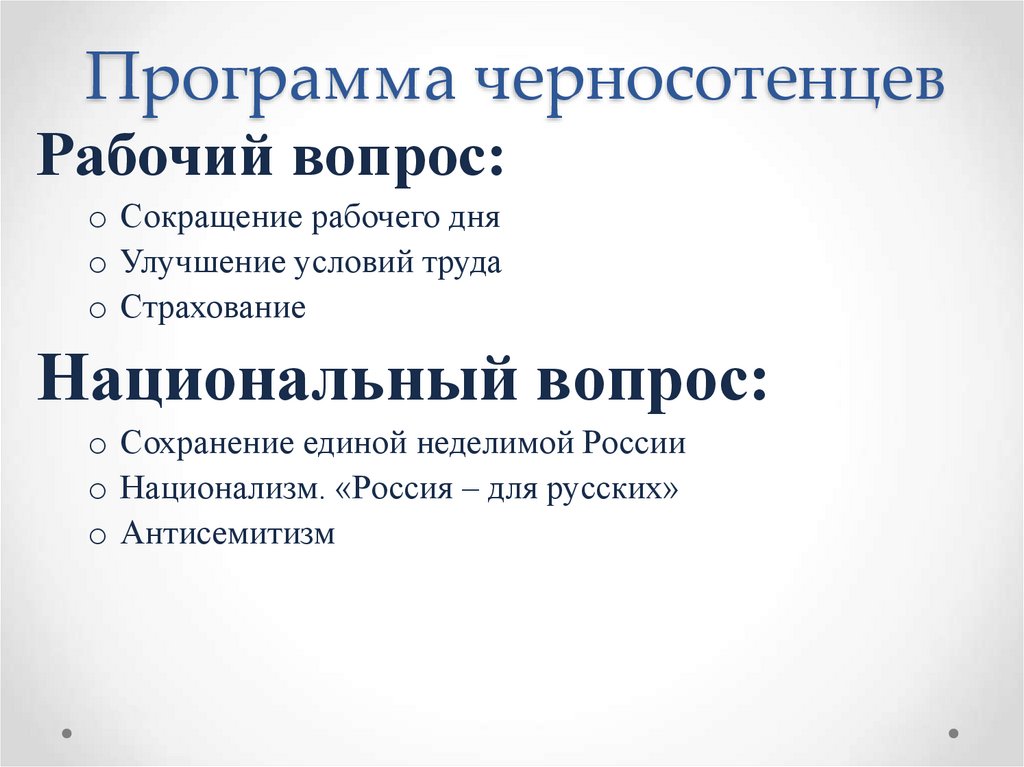 Программа черносотенцев

Рабочий вопрос:

o Сокращение рабочего дня
o Улучшение условий труда
o Страхование

Национальный вопрос:

o Сохранение единой неделимой России
o Национализм. «Россия – для русских»
o Антисемитизм